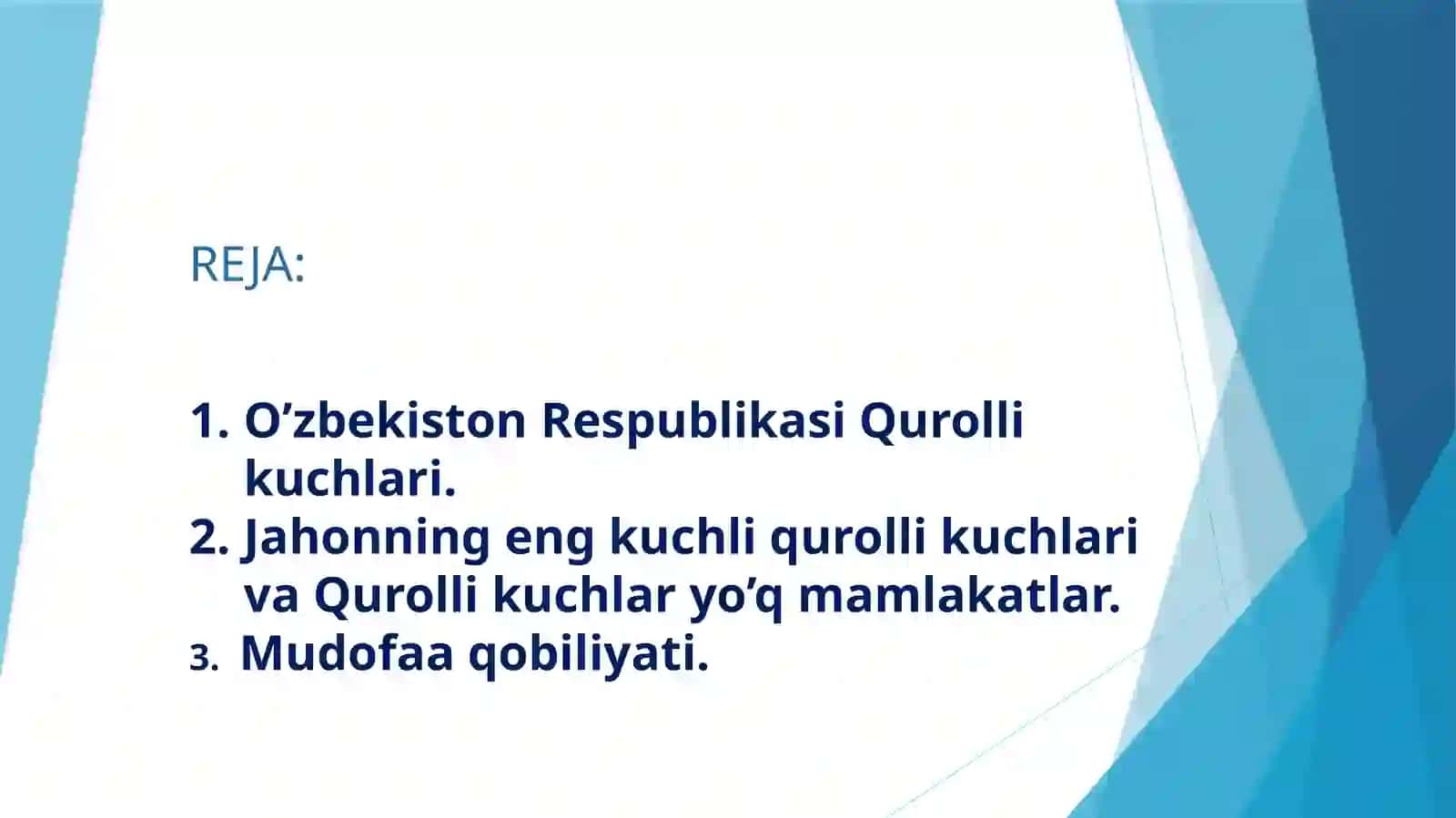 REJA:

1. O’zbekiston Respublikasi Qurolli kuchlari.
2. Jahonning eng kuchli qurolli kuchlari va Qurolli kuchlar yo’q mamlakatlar.
3. Mudofaa qobiliyati.